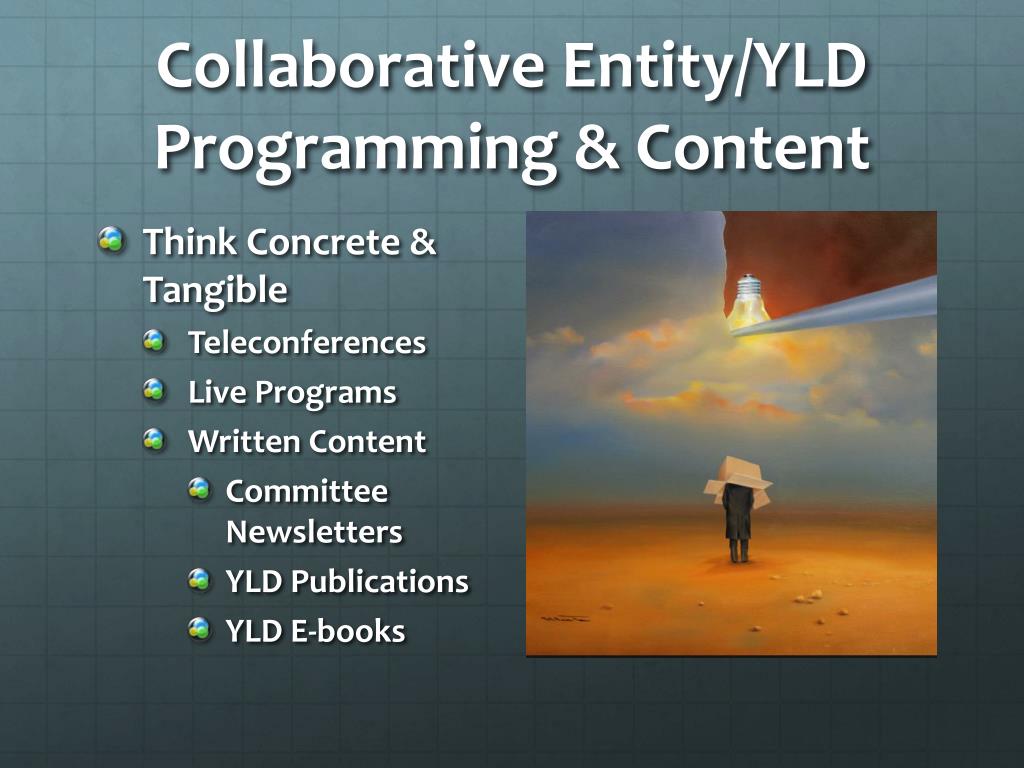 Collaborative Entity/YLD Programming & Content

Think Concrete & Tangible
Teleconferences
Live Programs
Written Content
Committee Newsletters
YLD Publications
YLD E-books